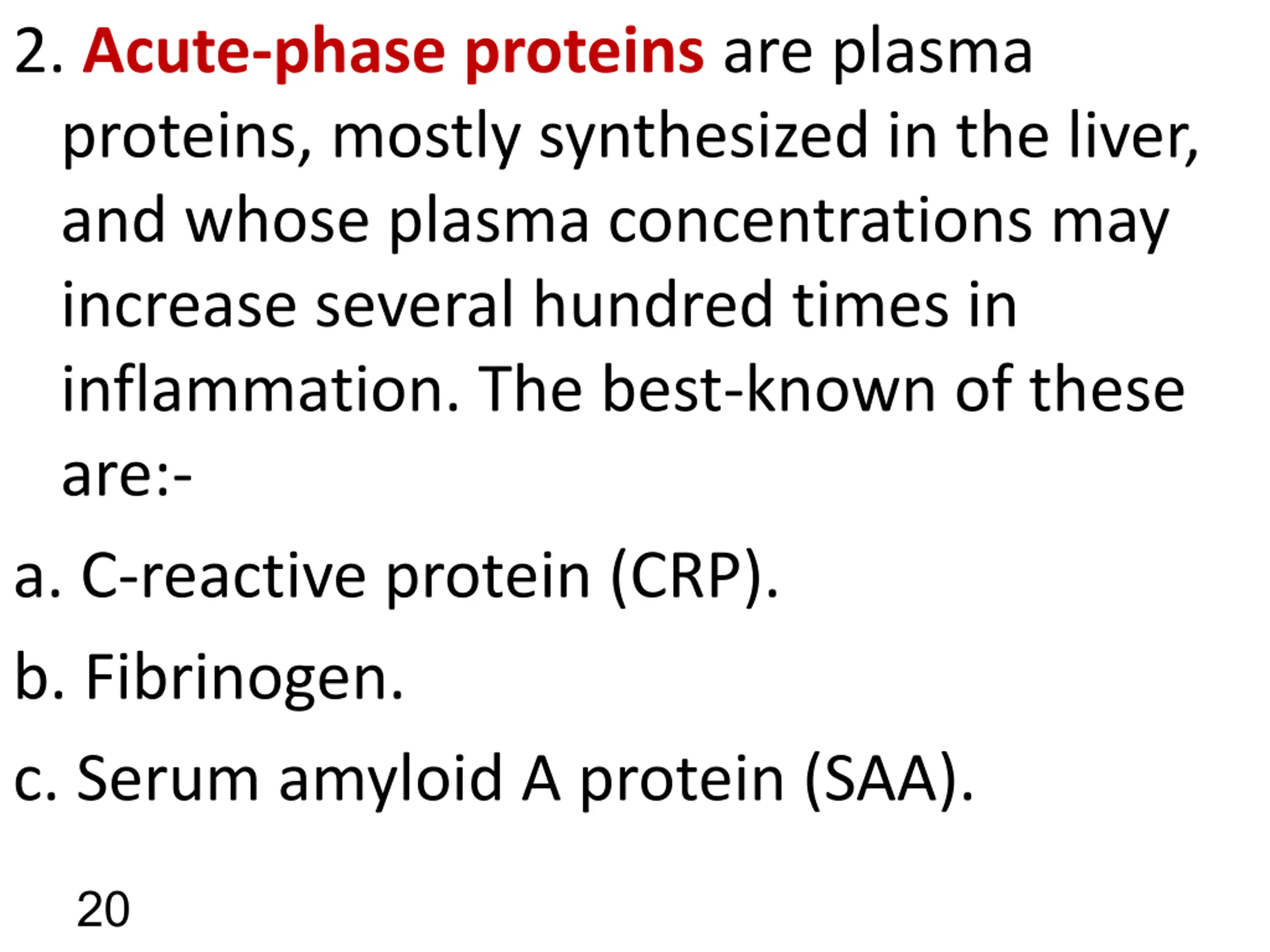 2. Acute-phase proteins are plasma proteins, mostly synthesized in the liver, and whose plasma concentrations may increase several hundred times in inflammation. The best-known of these are:-

a. C-reactive protein (CRP).

b. Fibrinogen.

c. Serum amyloid A protein (SAA).

20